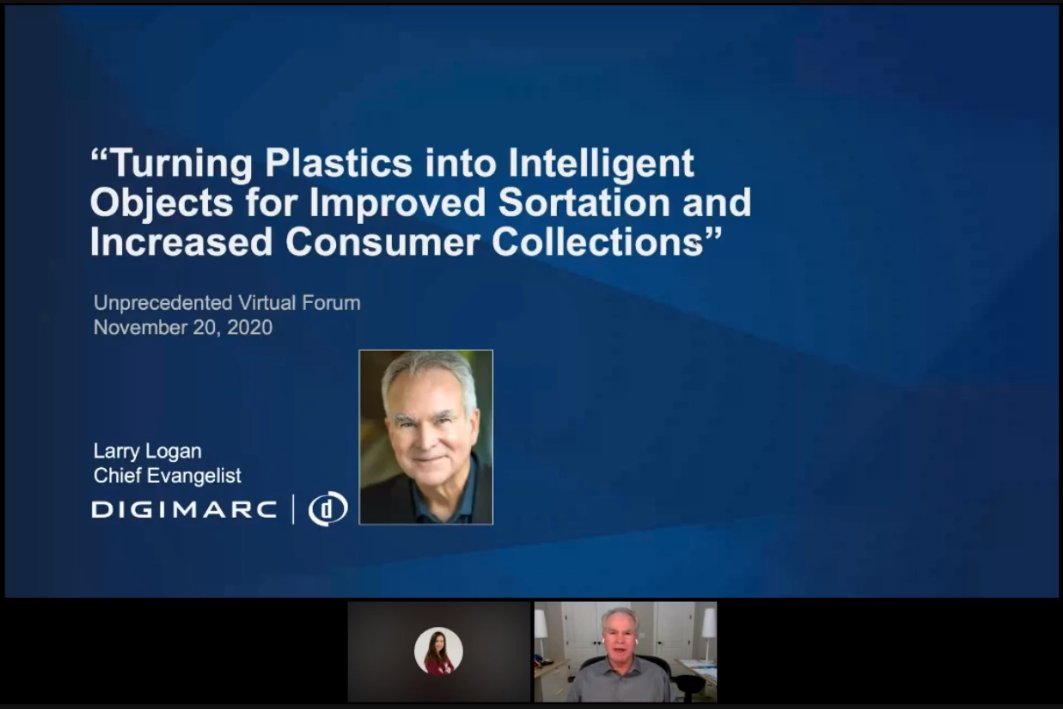 “Turning Plastics into Intelligent Objects for Improved Sortation and Increased Consumer Collections”

Unprecedented Virtual Forum
November 20, 2020

Larry Logan
Chief Evangelist

DIGIMARC | d